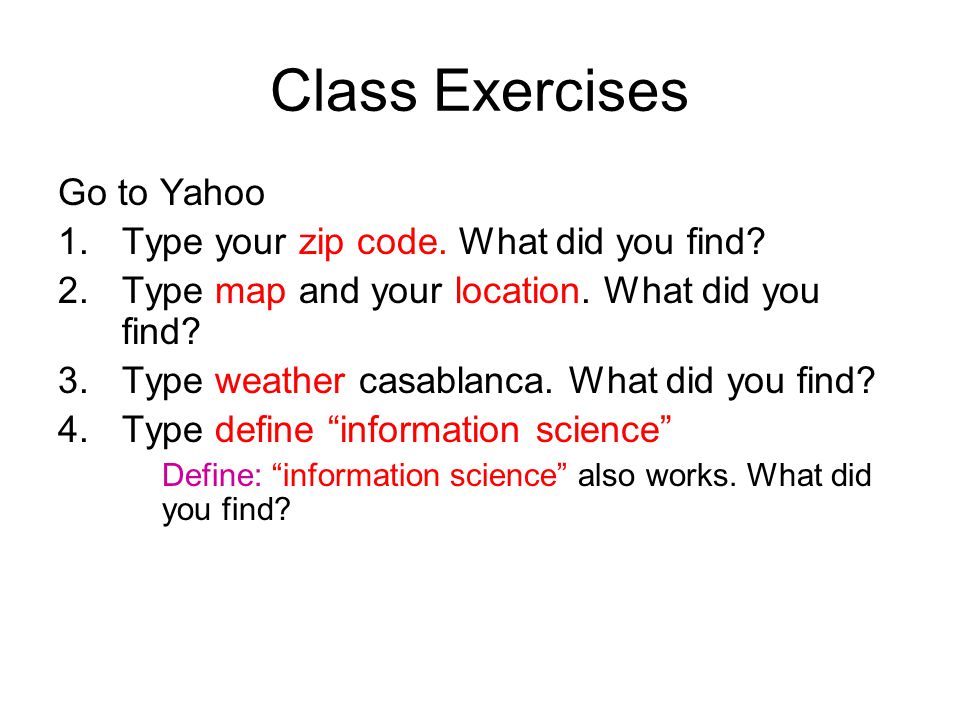 Class Exercises

Go to Yahoo

1. Type your zip code. What did you find?
2. Type map and your location. What did you find?
3. Type weather casablanca. What did you find?
4. Type define “information science”

Define: “information science” also works. What did you find?